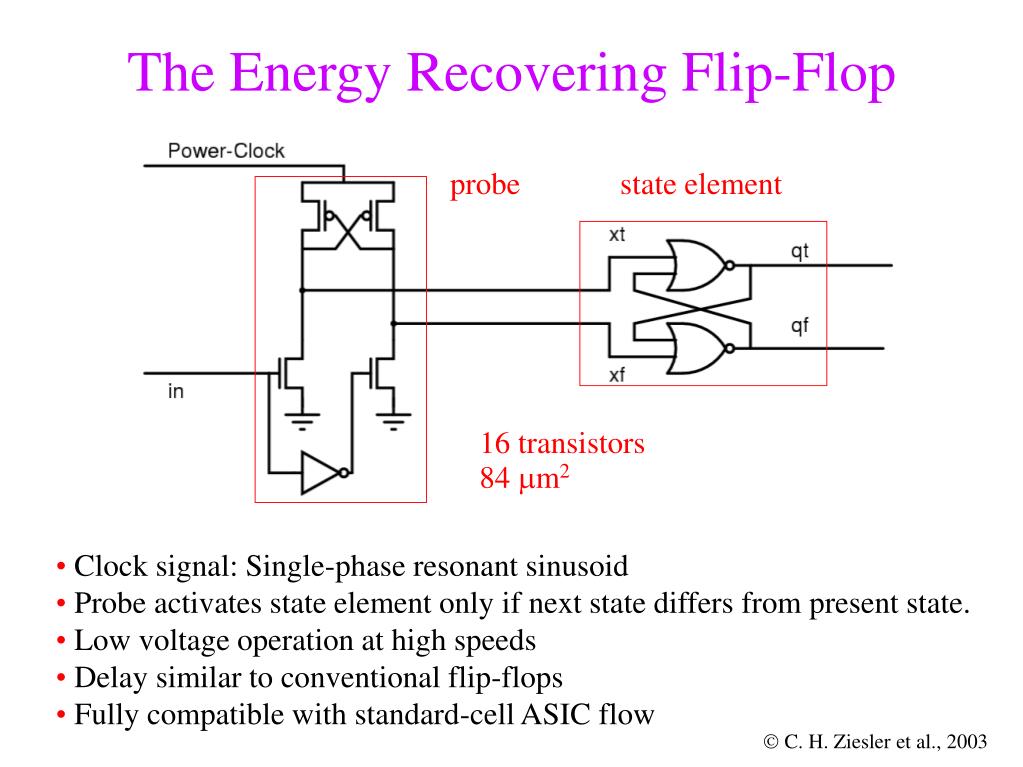 The Energy Recovering Flip-Flop

Power-Clock

probe

state element

xt

qt

qf

xf

in

16 transistors
84 $\mu m^2$

• Clock signal: Single-phase resonant sinusoid
• Probe activates state element only if next state differs from present state.
• Low voltage operation at high speeds
• Delay similar to conventional flip-flops
• Fully compatible with standard-cell ASIC flow

© C. H. Ziesler et al., 2003